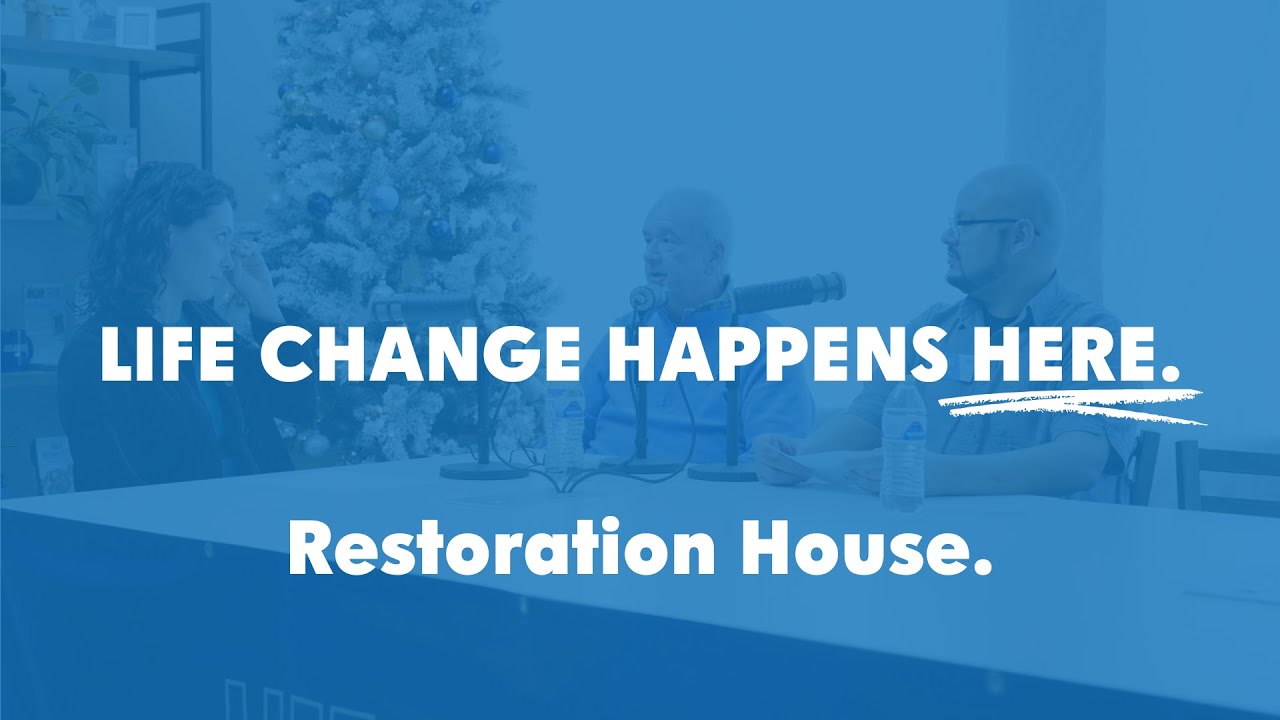 LIFE CHANGE HAPPENS HERE.

Restoration House.